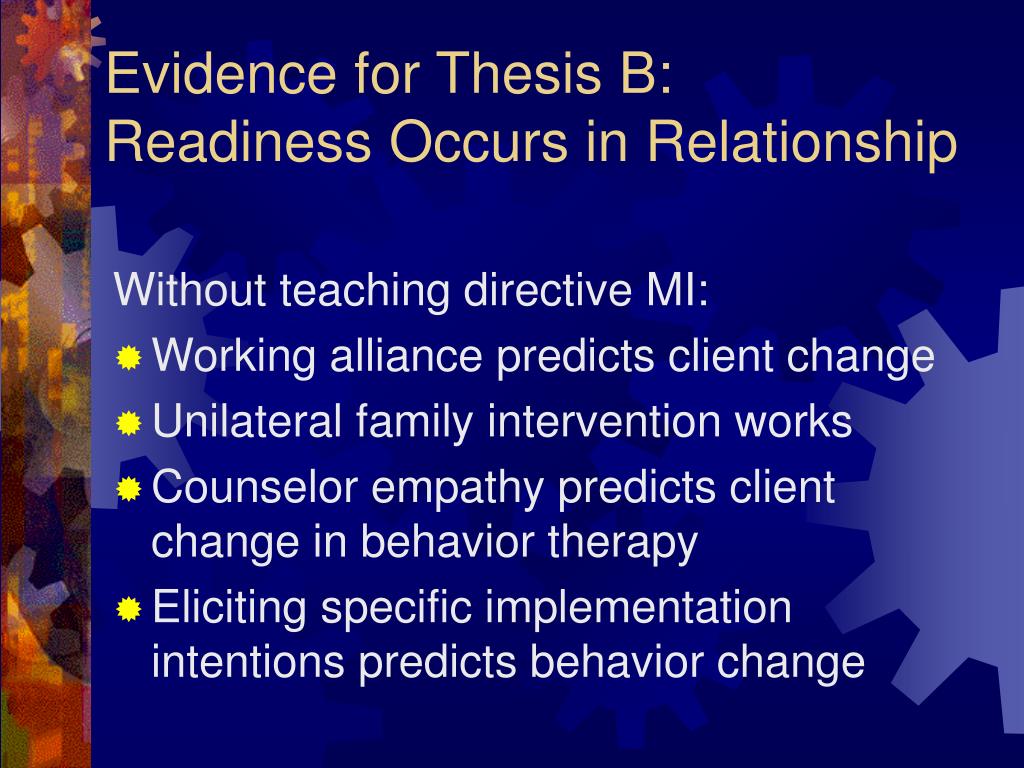 Evidence for Thesis B:
Readiness Occurs in Relationship

Without teaching directive MI:

Working alliance predicts client change

Unilateral family intervention works

Counselor empathy predicts client change in behavior therapy

Eliciting specific implementation intentions predicts behavior change